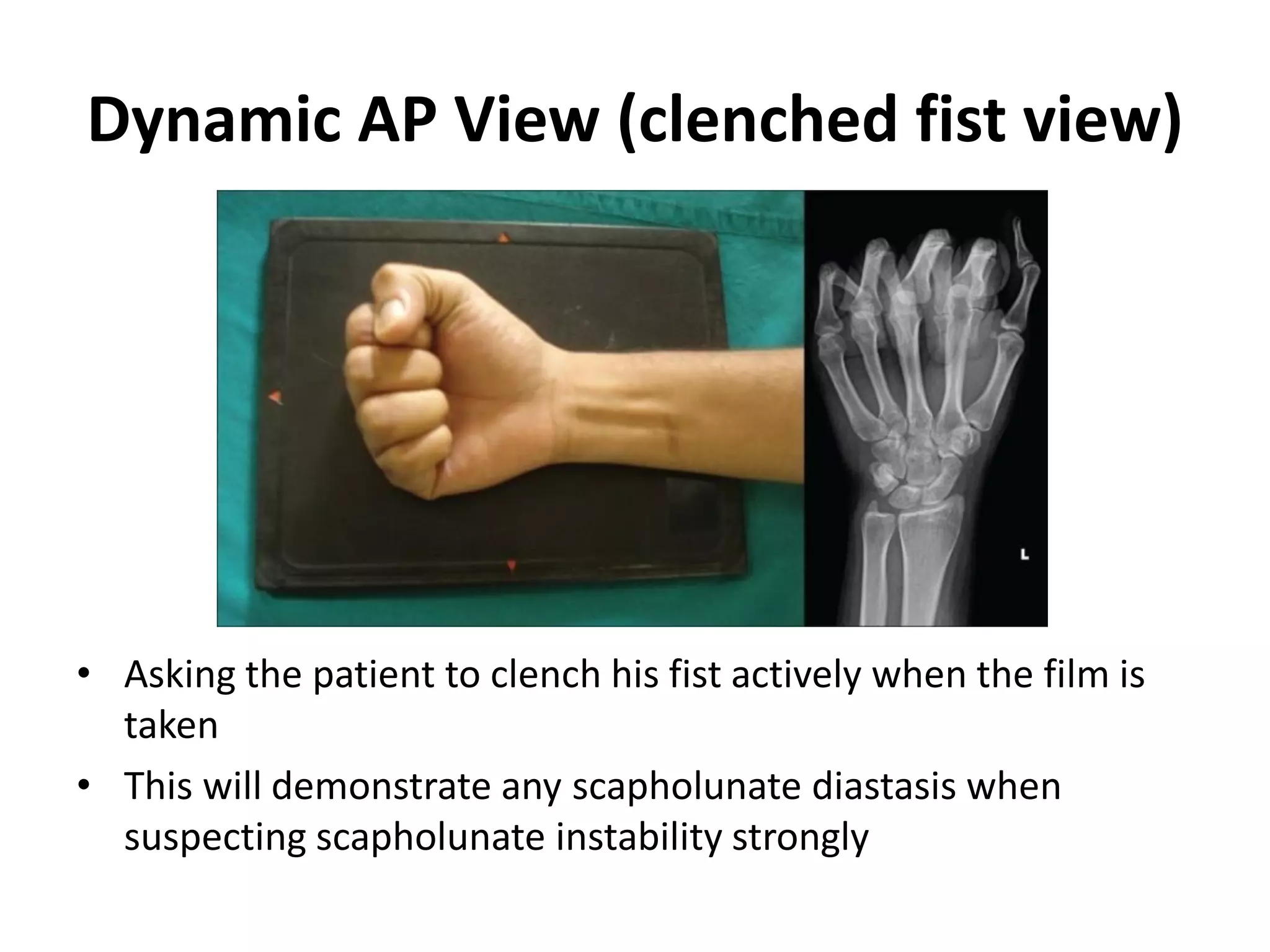 Dynamic AP View (clenched fist view)

L

• Asking the patient to clench his fist actively when the film is taken
• This will demonstrate any scapholunate diastasis when suspecting scapholunate instability strongly